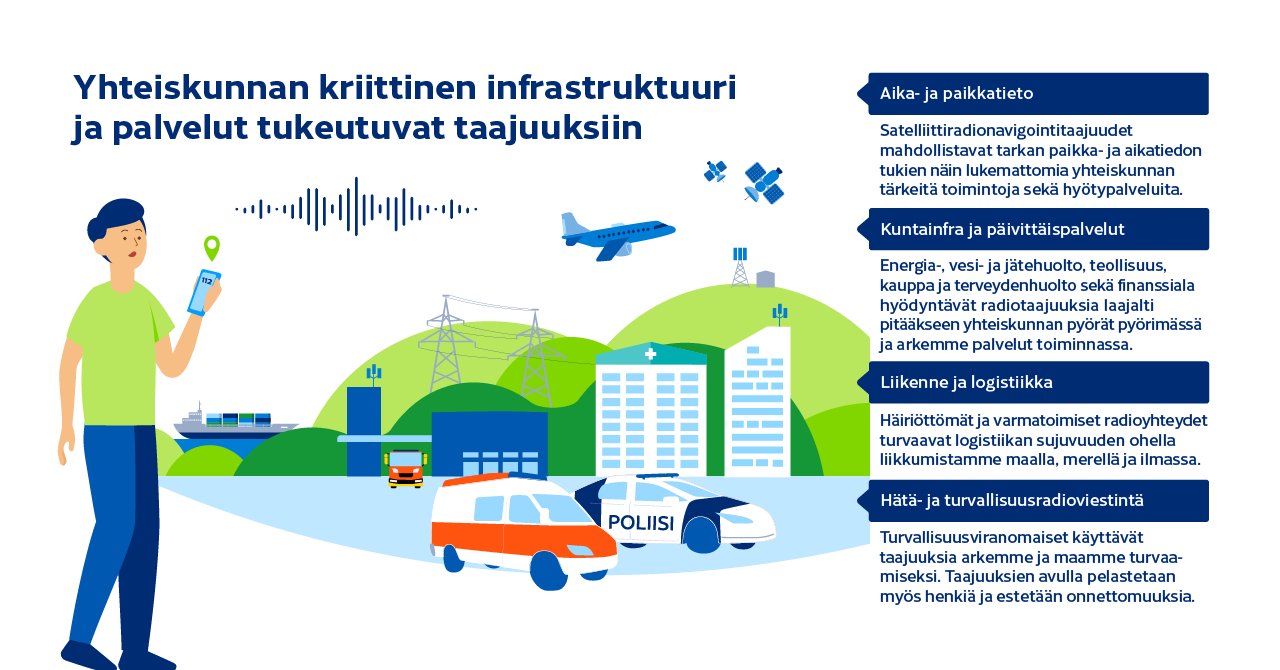 Yhteiskunnan kriittinen infrastruktuuri ja palvelut tukeutuvat taajuuksiin

112

POLIISI

Aika- ja paikkatieto

Satelliittiradionavigointitaajuudet mahdollistavat tarkan paikka- ja aikatiedon tukien näin lukemattomia yhteiskunnan tärkeitä toimintoja sekä hyötypalveluita.

Kuntainfra ja päivittäispalvelut

Energia-, vesi- ja jätehuolto, teollisuus, kauppa ja terveydenhuolto sekä finanssiala hyödyntävät radiotaajuuksia laajalti pitääkseen yhteiskunnan pyörät pyörimässä ja arkemme palvelut toiminnassa.

Liikenne ja logistiikka

Häiriöttömät ja varmatoimiset radioyhteydet turvaavat logistiikan sujuvuuden ohella liikkumistamme maalla, merellä ja ilmassa.

Hätä- ja turvallisuusradioviestintä

Turvallisuusviranomaiset käyttävät taajuuksia arkemme ja maamme turvaamiseksi. Taajuuksien avulla pelastetaan myös henkiä ja estetään onnettomuuksia.